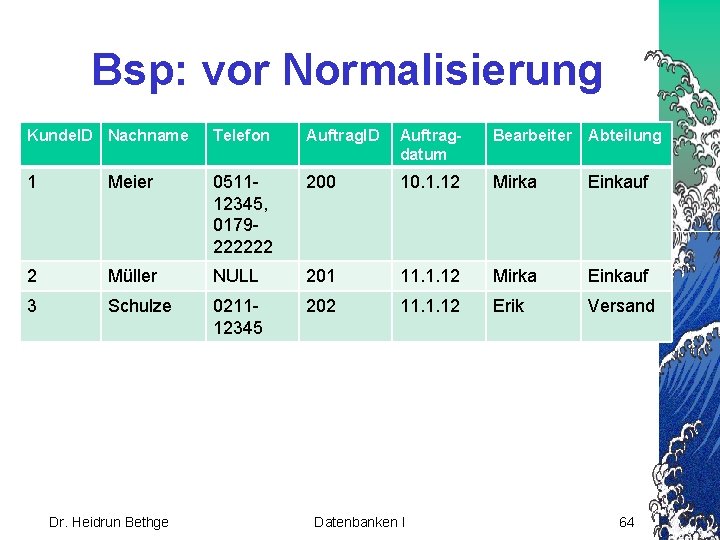 Bsp: vor Normalisierung

| KundeID | Nachname | Telefon | AuftragID | Auftragdatum | Bearbeiter | Abteilung |
|---|---|---|---|---|---|---|
| 1 | Meier | 0511-12345, 0179-222222 | 200 | 10.1.12 | Mirka | Einkauf |
| 2 | Müller | NULL | 201 | 11.1.12 | Mirka | Einkauf |
| 3 | Schulze | 0211-12345 | 202 | 11.1.12 | Erik | Versand |

Dr. Heidrun Bethge Datenbanken I 64